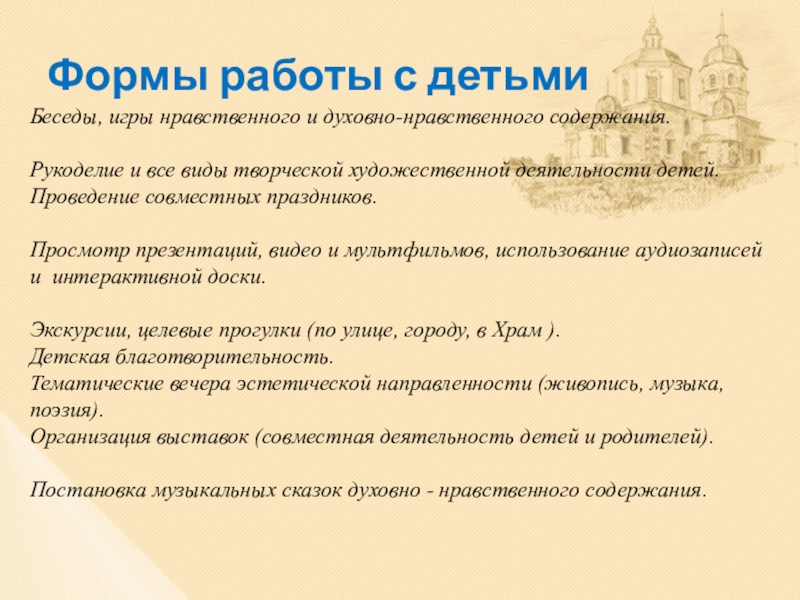 Формы работы с детьми

Беседы, игры нравственного и духовно-нравственного содержания.

Рукоделие и все виды творческой художественной деятельности детей.
Проведение совместных праздников.

Просмотр презентаций, видео и мультфильмов, использование аудиозаписей и интерактивной доски.

Экскурсии, целевые прогулки (по улице, городу, в Храм ).
Детская благотворительность.
Тематические вечера эстетической направленности (живопись, музыка, поэзия).
Организация выставок (совместная деятельность детей и родителей).

Постановка музыкальных сказок духовно - нравственного содержания.